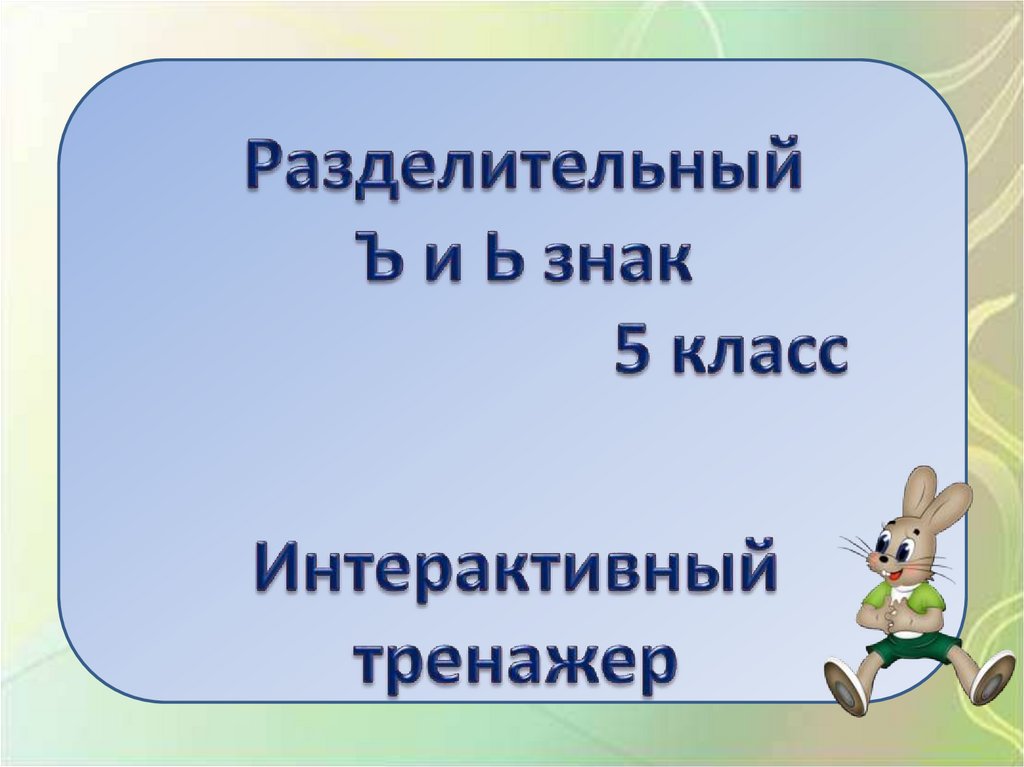 Разделительный
Ъ и Ь знак
5 класс

Интерактивный тренажер